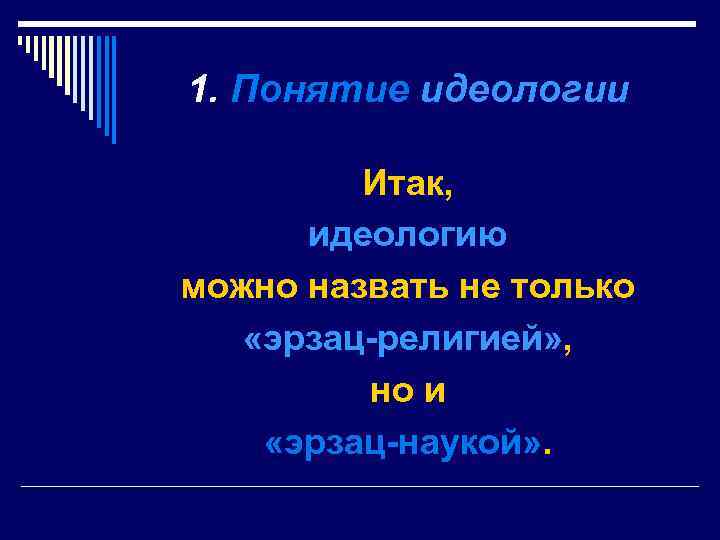 1. Понятие идеологии

Итак,
идеологию
можно назвать не только
«эрзац-религией»,
но и
«эрзац-наукой».